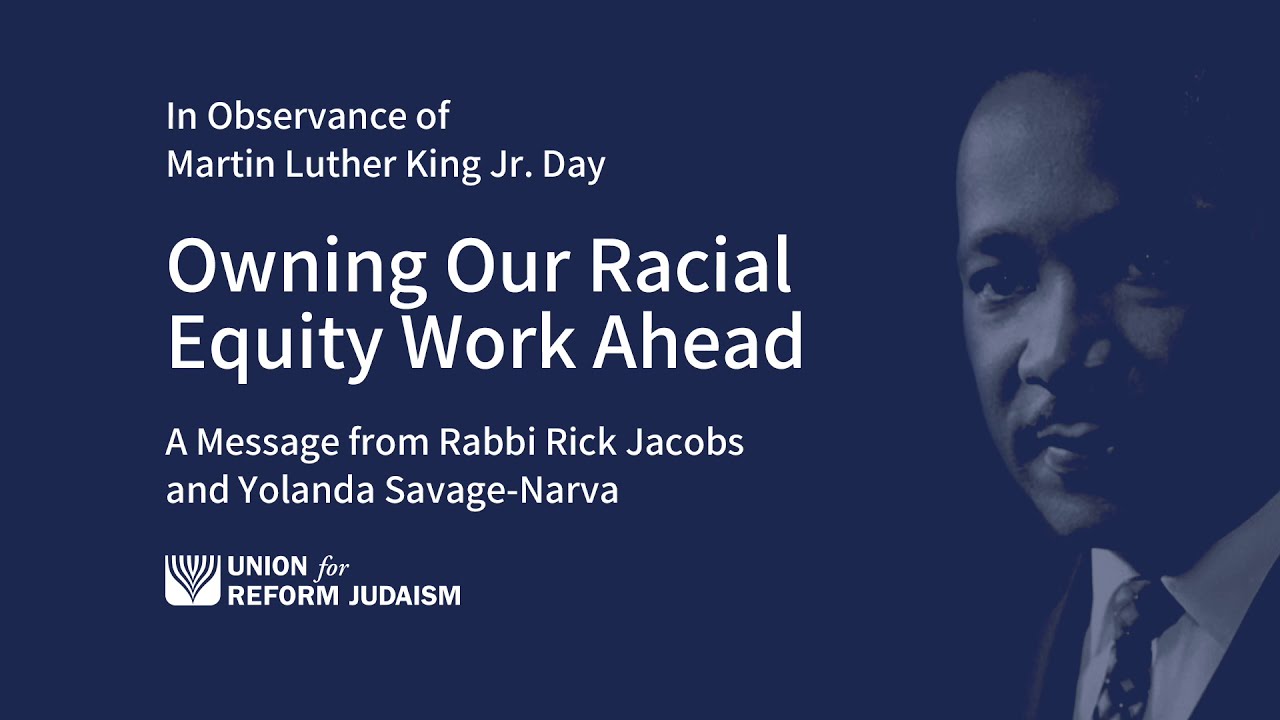 In Observance of
Martin Luther King Jr. Day

Owning Our Racial Equity Work Ahead

A Message from Rabbi Rick Jacobs and Yolanda Savage-Narva

UNION for REFORM JUDAISM